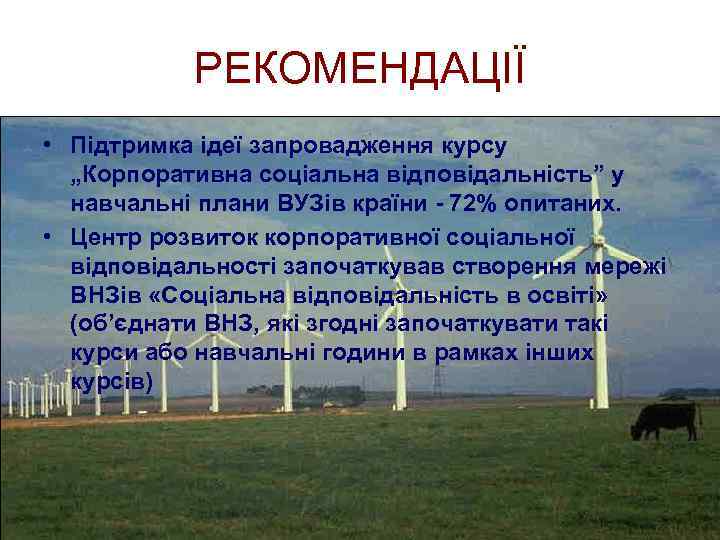 РЕКОМЕНДАЦІЇ

• Підтримка ідеї запровадження курсу „Корпоративна соціальна відповідальність” у навчальні плани ВУЗів країни - 72% опитаних.

• Центр розвиток корпоративної соціальної відповідальності започаткував створення мережі ВНЗів «Соціальна відповідальність в освіті» (об’єднати ВНЗ, які згодні започаткувати такі курси або навчальні години в рамках інших курсів)